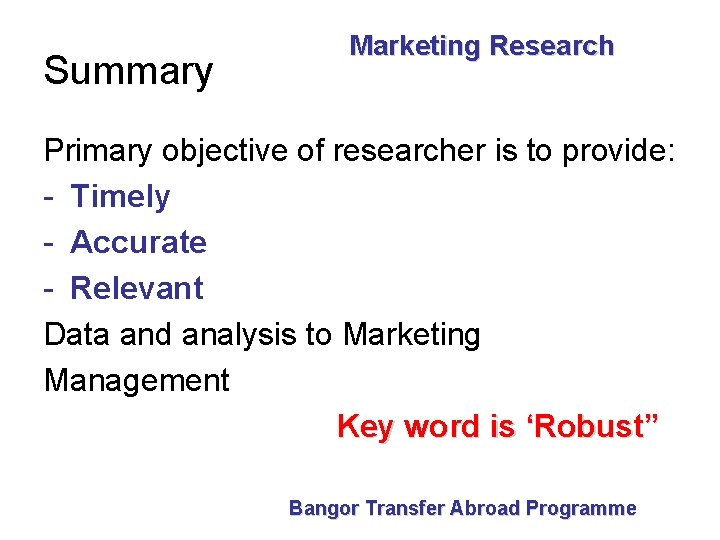 Marketing Research

Summary

Primary objective of researcher is to provide:
- Timely
- Accurate
- Relevant
Data and analysis to Marketing Management

Key word is ‘Robust”

Bangor Transfer Abroad Programme